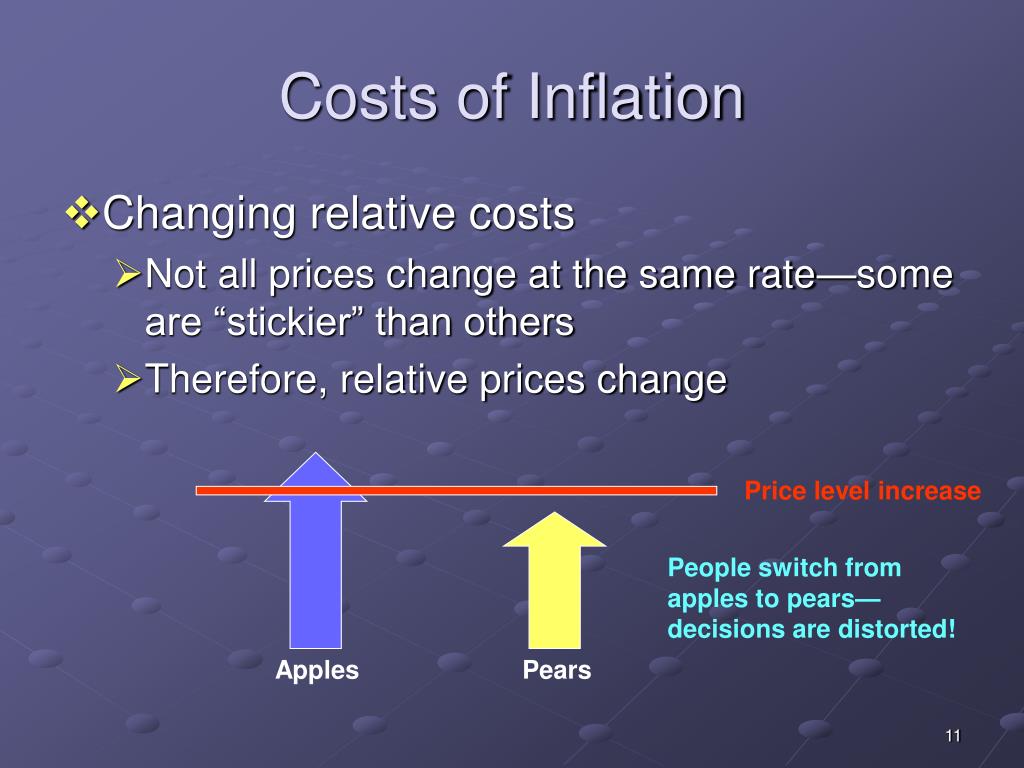 Costs of Inflation

❖Changing relative costs

➢Not all prices change at the same rate—some are “stickier” than others

➢Therefore, relative prices change

Price level increase

People switch from apples to pears—decisions are distorted!

Apples

Pears

11